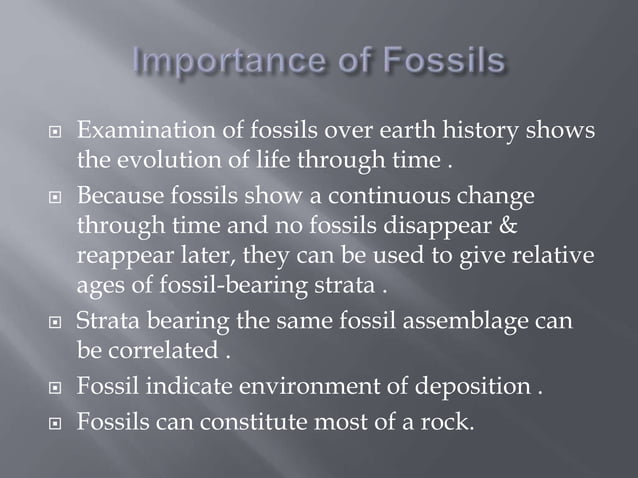 Importance of Fossils

Examination of fossils over earth history shows the evolution of life through time .

Because fossils show a continuous change through time and no fossils disappear & reappear later, they can be used to give relative ages of fossil-bearing strata .

Strata bearing the same fossil assemblage can be correlated .

Fossil indicate environment of deposition .

Fossils can constitute most of a rock.